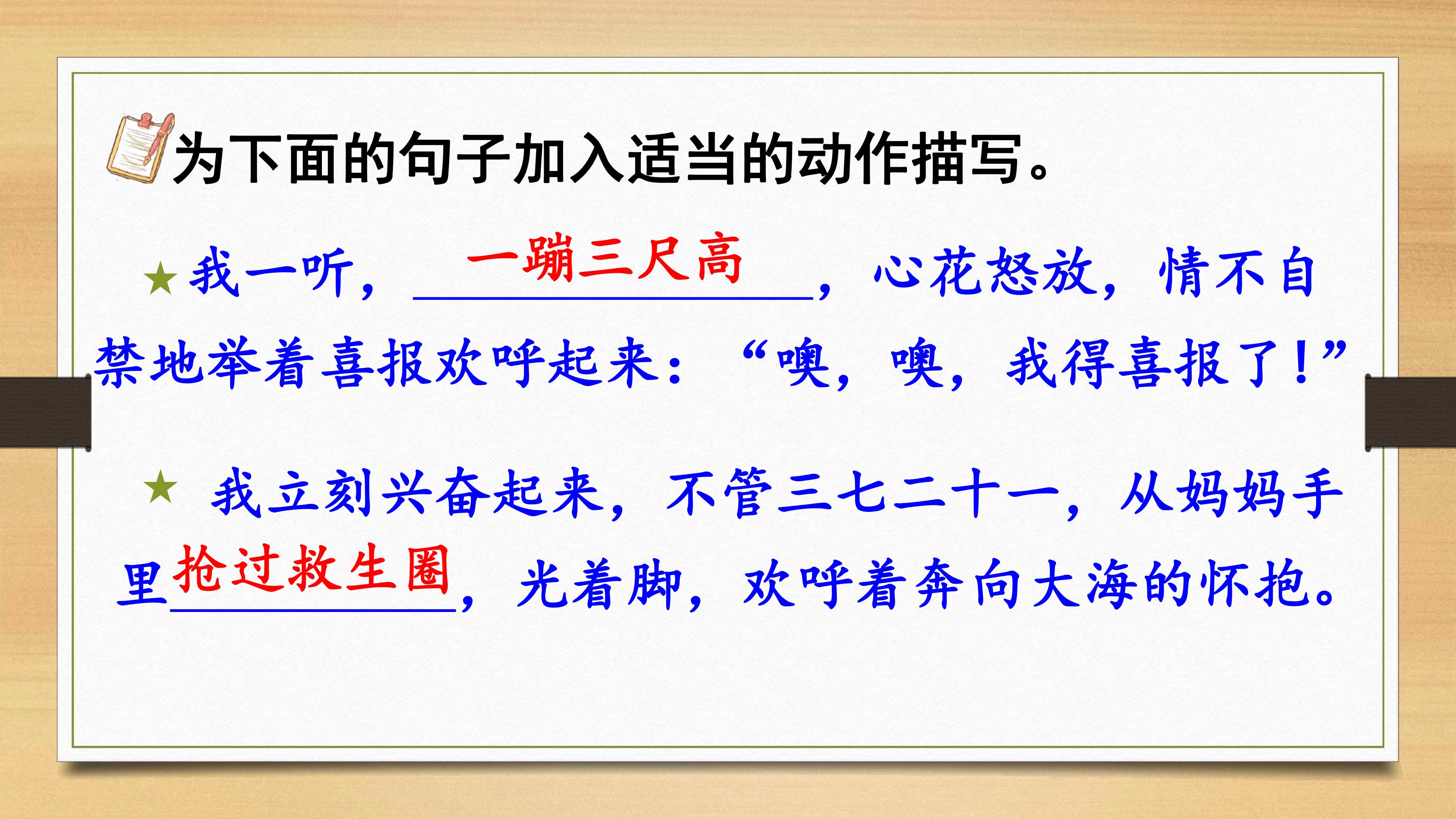 为下面的句子加入适当的动作描写。

★我一听，一蹦三尺高，心花怒放，情不自禁地举着喜报欢呼起来：“噢，噢，我得喜报了！”

★我立刻兴奋起来，不管三七二十一，从妈妈手里抢过救生圈，光着脚，欢呼着奔向大海的怀抱。